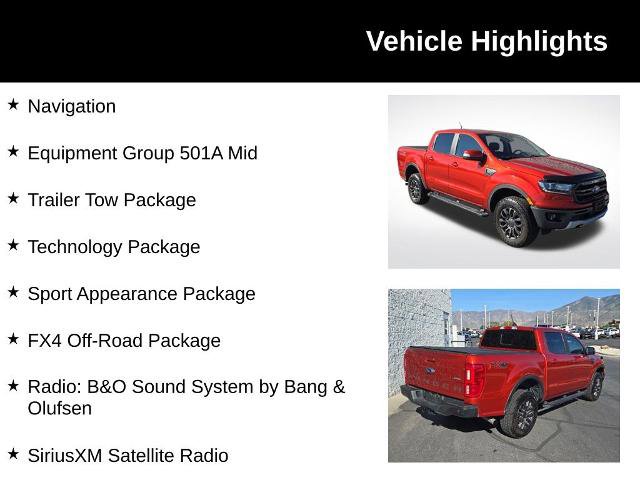 Vehicle Highlights

★ Navigation

★ Equipment Group 501A Mid

★ Trailer Tow Package

★ Technology Package

★ Sport Appearance Package

★ FX4 Off-Road Package

★ Radio: B&O Sound System by Bang & Olufsen

★ SiriusXM Satellite Radio